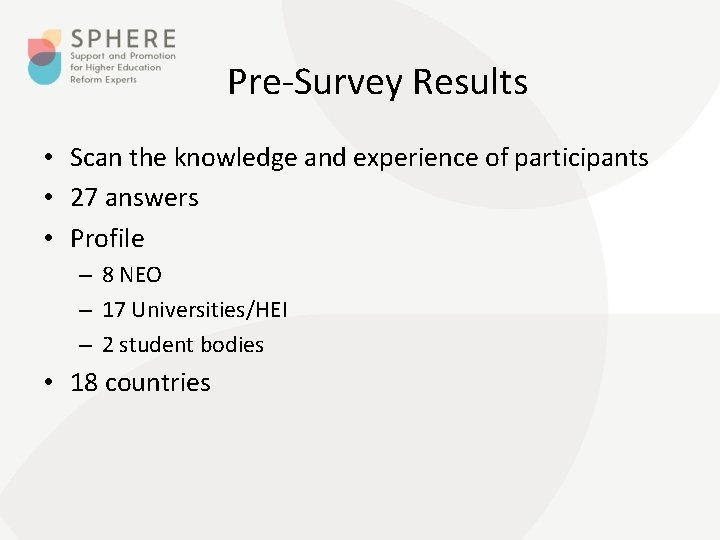 SPHERE
Support and Promotion for Higher Education Reform Experts

Pre-Survey Results

• Scan the knowledge and experience of participants
• 27 answers
• Profile
– 8 NEO
– 17 Universities/HEI
– 2 student bodies
• 18 countries